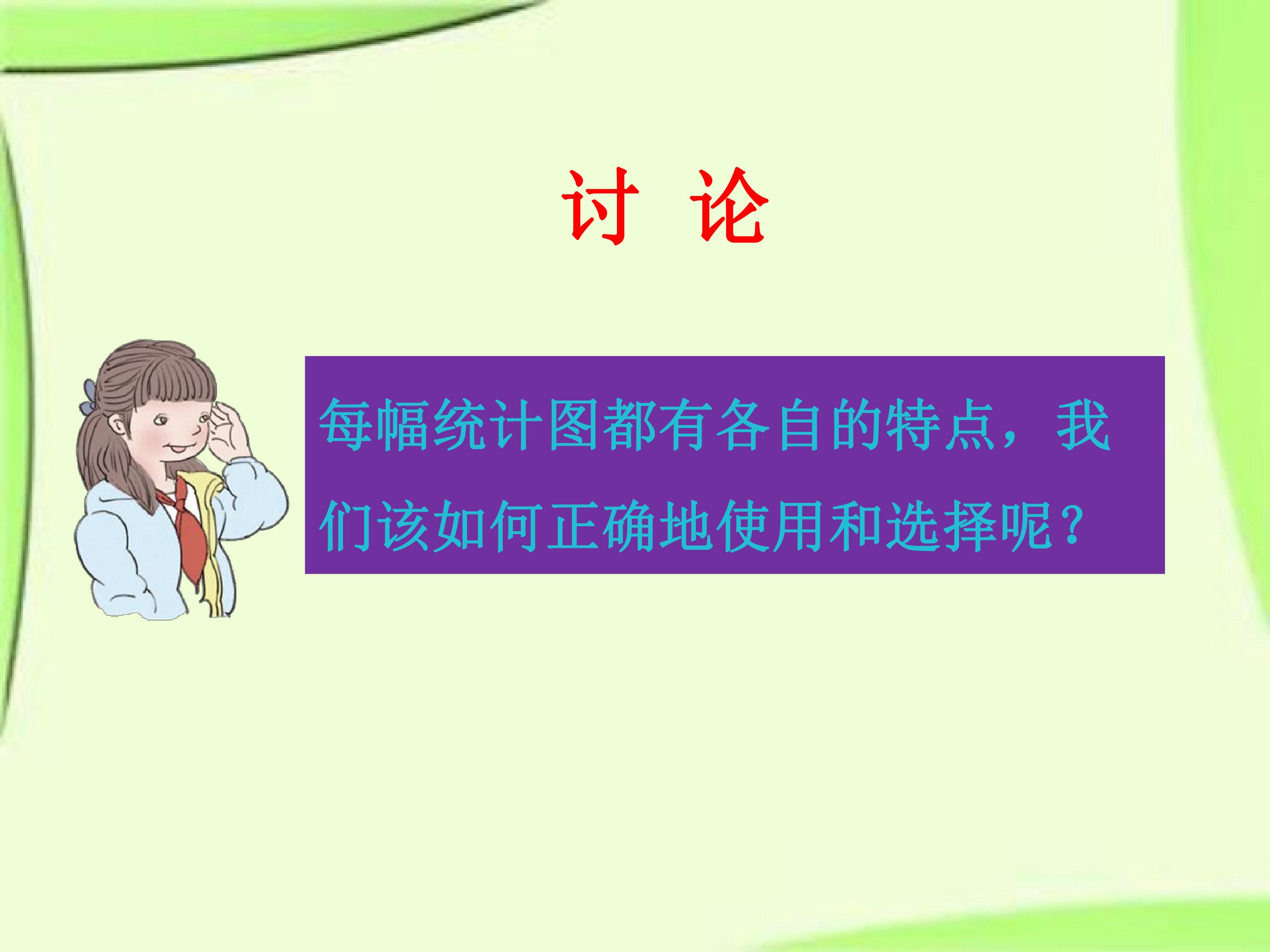 讨 论

每幅统计图都有各自的特点，我们该如何正确地使用和选择呢？